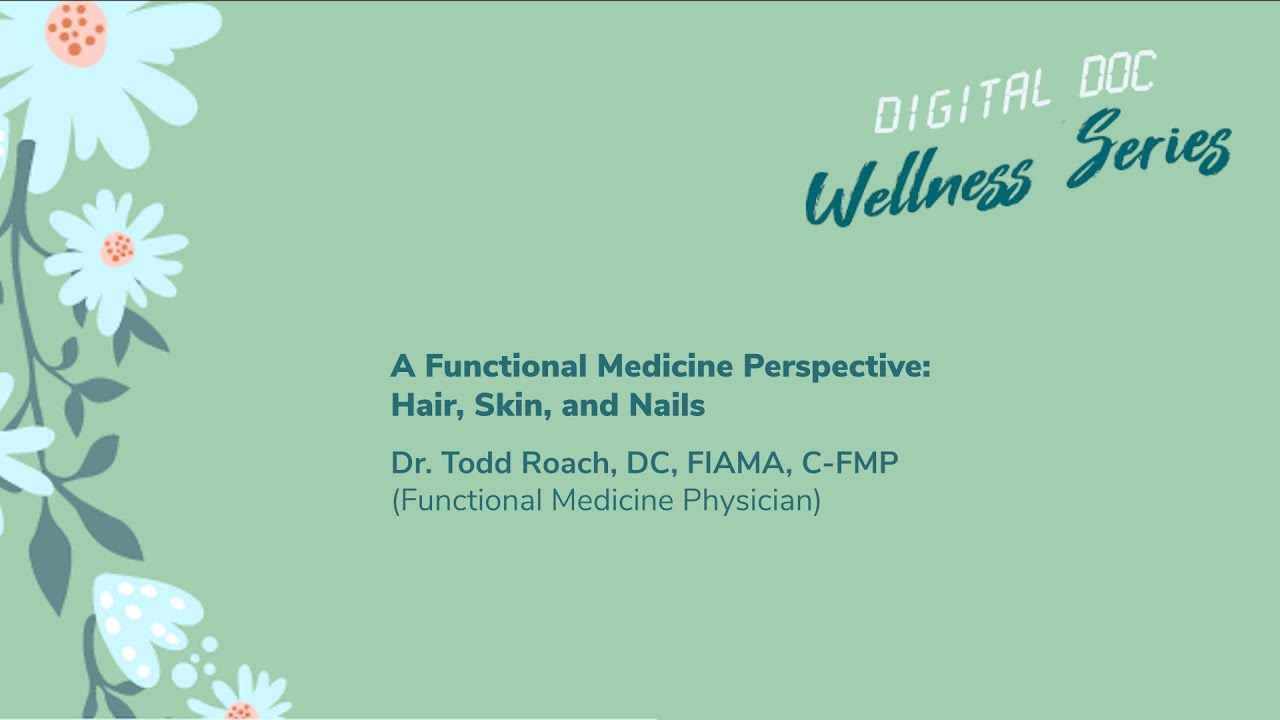 DIGITAL DOC
Wellness Series

A Functional Medicine Perspective:
Hair, Skin, and Nails

Dr. Todd Roach, DC, FIAMA, C-FMP
(Functional Medicine Physician)